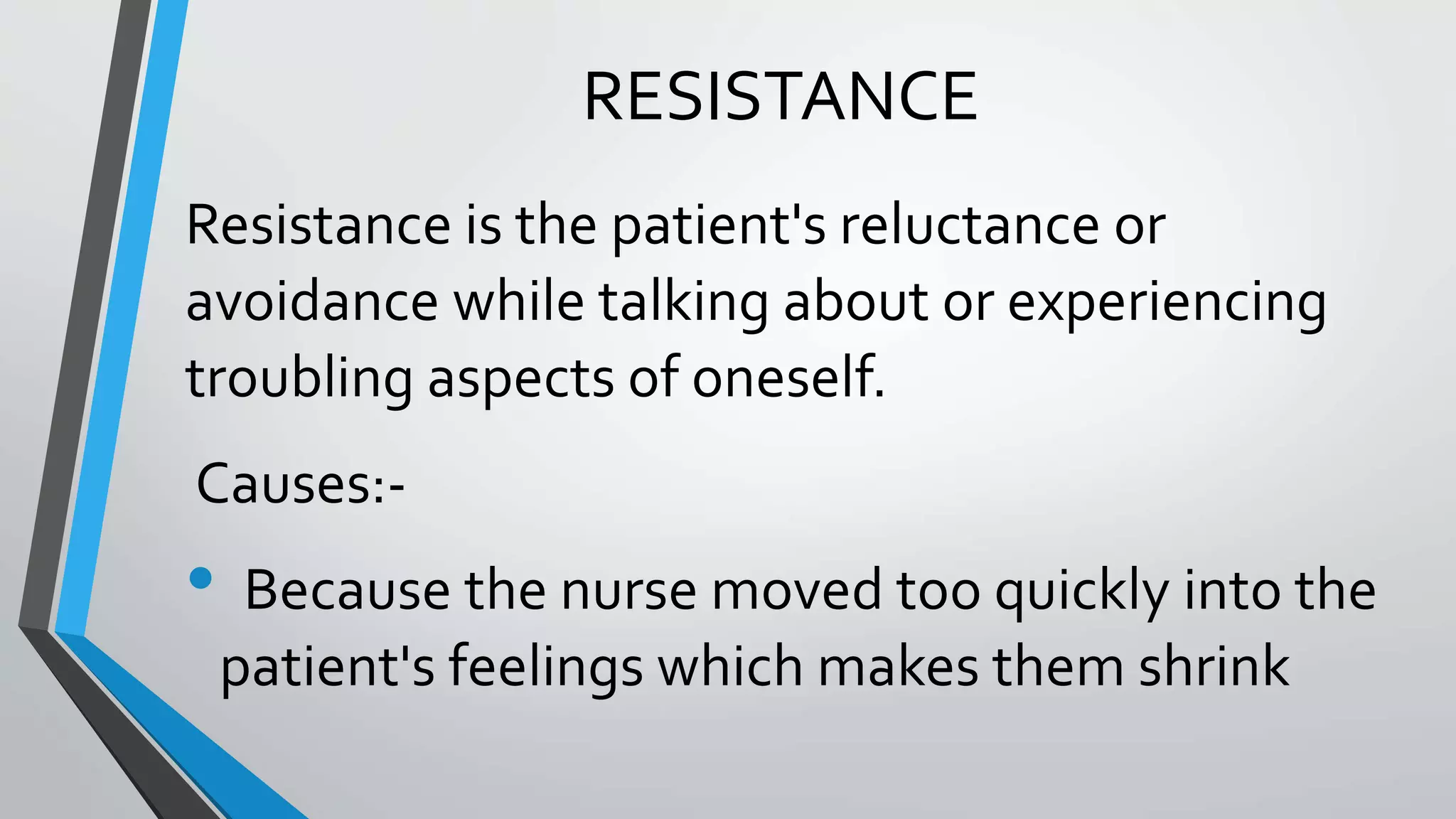 RESISTANCE

Resistance is the patient's reluctance or avoidance while talking about or experiencing troubling aspects of oneself.

Causes:-

• Because the nurse moved too quickly into the patient's feelings which makes them shrink